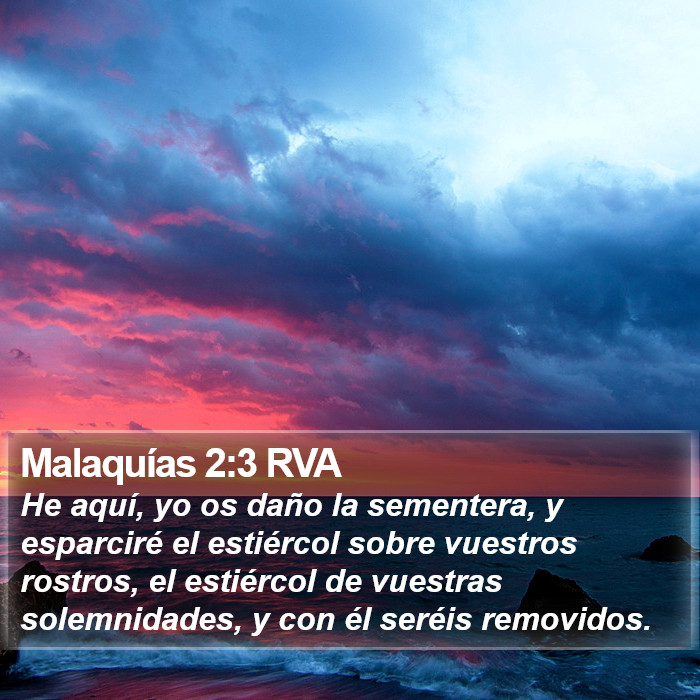 Malaquías 2:3 RVA
He aquí, yo os daño la sementera, y esparciré el estiércol sobre vuestros rostros, el estiércol de vuestras solemnidades, y con él seréis removidos.